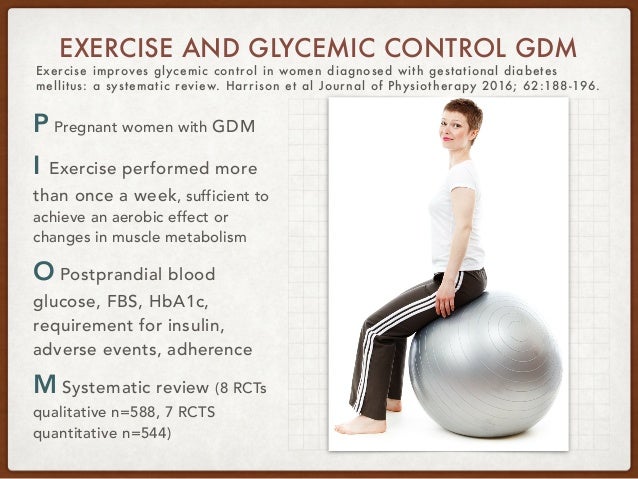 EXERCISE AND GLYCEMIC CONTROL GDM

Exercise improves glycemic control in women diagnosed with gestational diabetes mellitus: a systematic review. Harrison et al Journal of Physiotherapy 2016; 62:188-196.

P Pregnant women with GDM

I Exercise performed more than once a week, sufficient to achieve an aerobic effect or changes in muscle metabolism

O Postprandial blood glucose, FBS, HbA1c, requirement for insulin, adverse events, adherence

M Systematic review (8 RCTs qualitative n=588, 7 RCTS quantitative n=544)